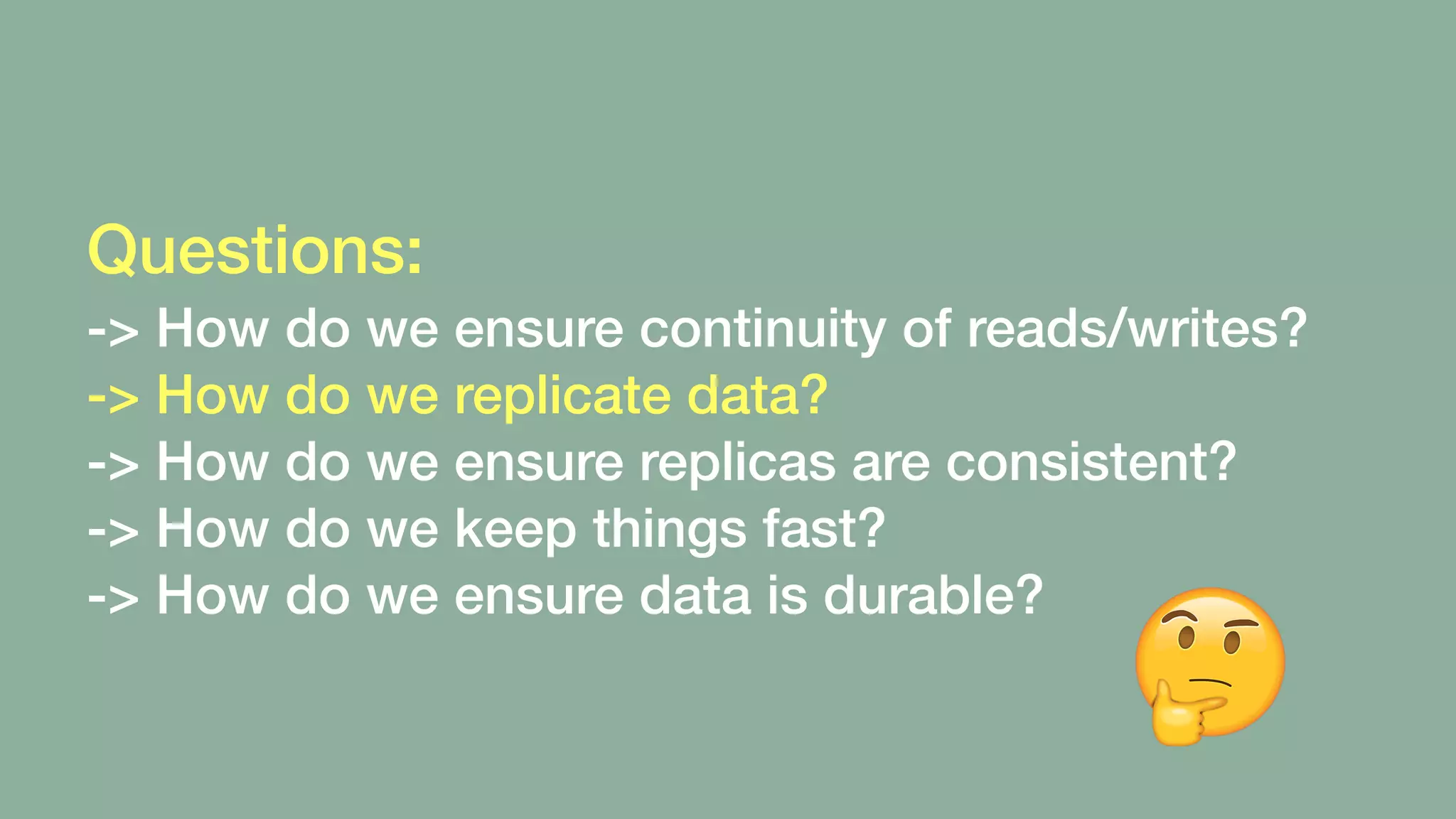 Questions:
-> How do we ensure continuity of reads/writes?
-> How do we replicate data?
-> How do we ensure replicas are consistent?
-> How do we keep things fast?
-> How do we ensure data is durable?